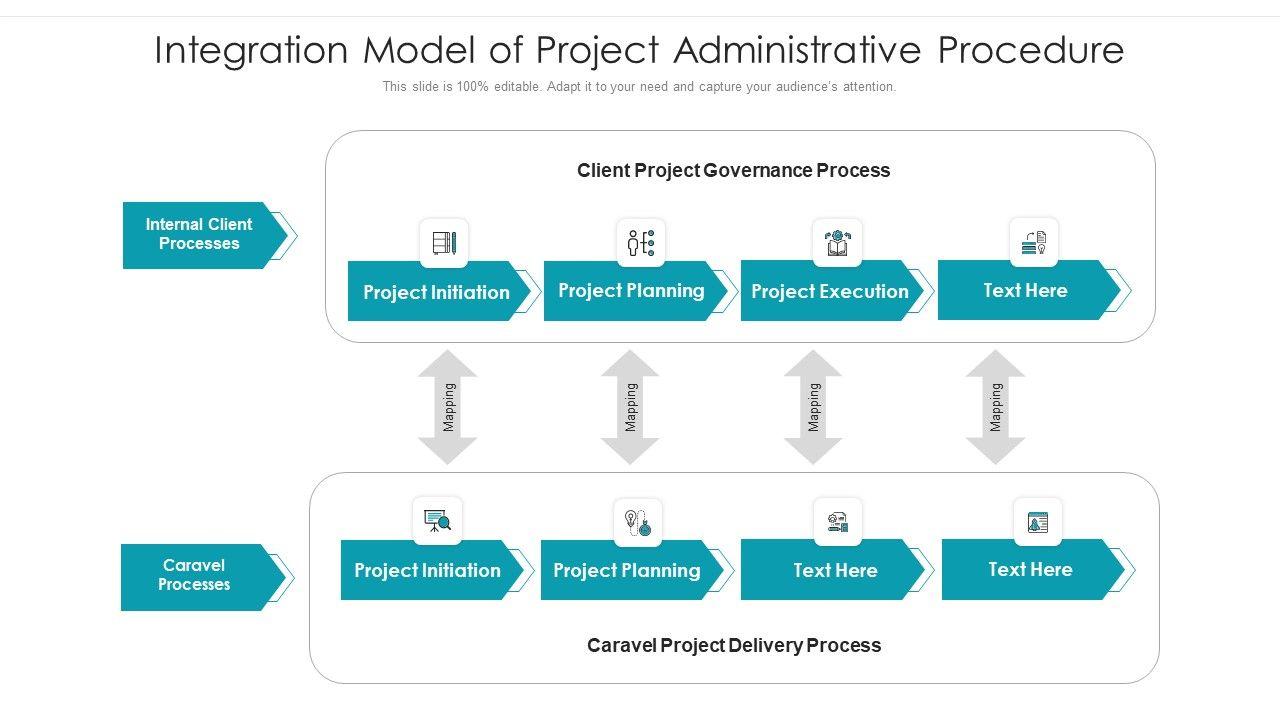 Integration Model of Project Administrative Procedure

This slide is 100% editable. Adapt it to your need and capture your audience's attention.

Internal Client Processes

Client Project Governance Process

Project Initiation

Project Planning

Project Execution

Text Here

Mapping

Mapping

Mapping

Mapping

Caravel Processes

Project Initiation

Project Planning

Text Here

Text Here

Caravel Project Delivery Process